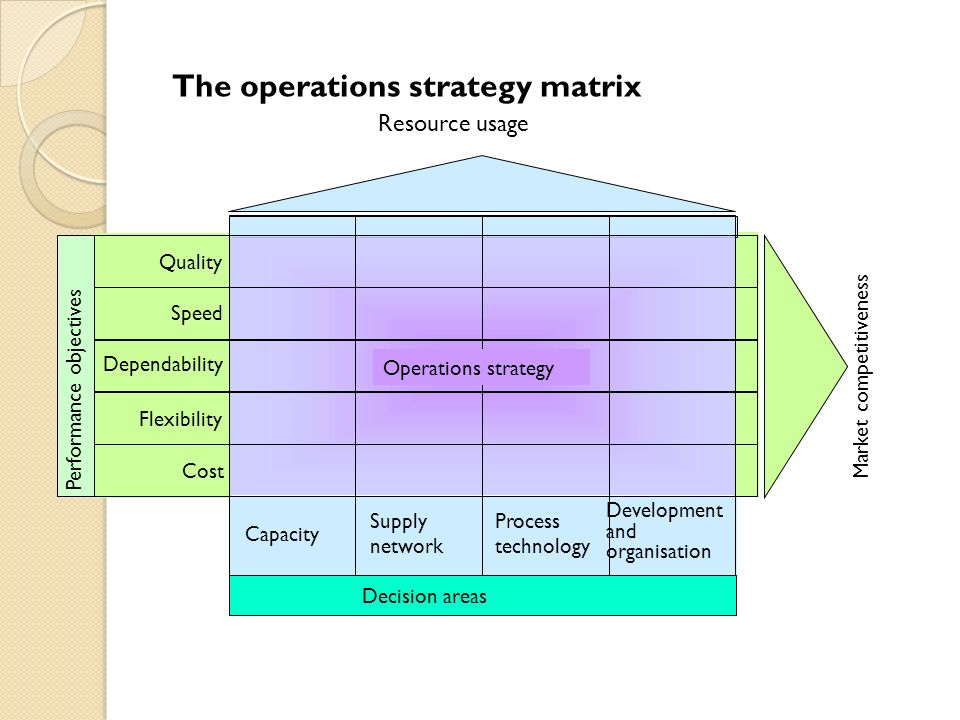 The operations strategy matrix

Resource usage

Performance objectives

Quality

Speed

Dependability

Flexibility

Cost

Operations strategy

Market competitiveness

Capacity

Supply network

Process technology

Development and organisation

Decision areas